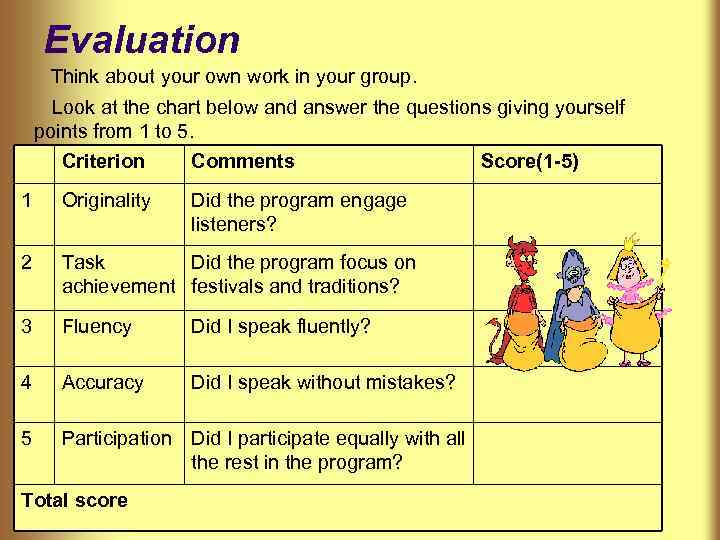 Evaluation

Think about your own work in your group.

Look at the chart below and answer the questions giving yourself points from 1 to 5.

| | Criterion | Comments | Score(1-5) |
|---|---|---|---|
| 1 | Originality | Did the program engage listeners? | |
| 2 | Task achievement | Did the program focus on festivals and traditions? | |
| 3 | Fluency | Did I speak fluently? | |
| 4 | Accuracy | Did I speak without mistakes? | |
| 5 | Participation | Did I participate equally with all the rest in the program? | |
| Total score | | | |